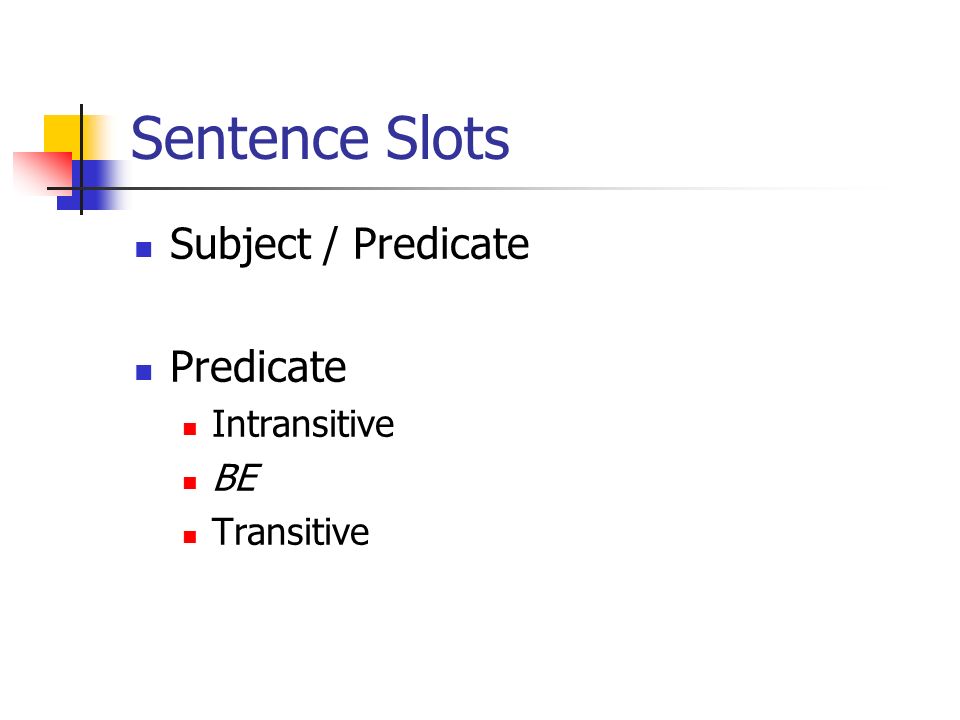 Sentence Slots

Subject / Predicate

Predicate
Intransitive
BE
Transitive